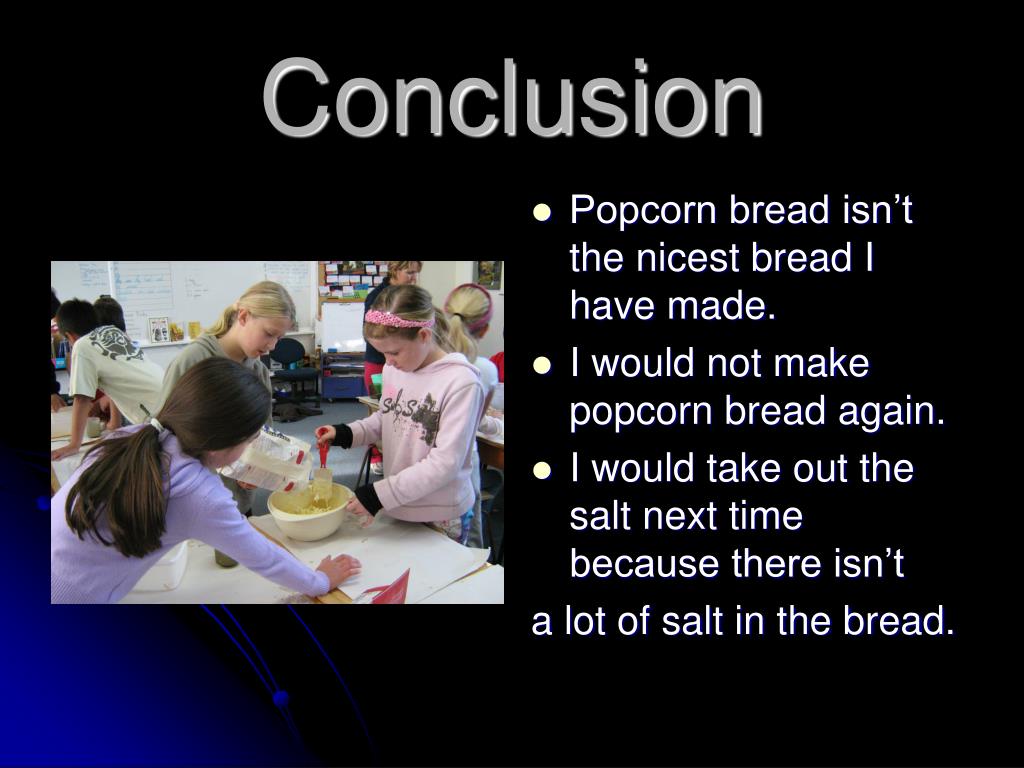 Conclusion

- Popcorn bread isn’t the nicest bread I have made.
- I would not make popcorn bread again.
- I would take out the salt next time because there isn’t

a lot of salt in the bread.